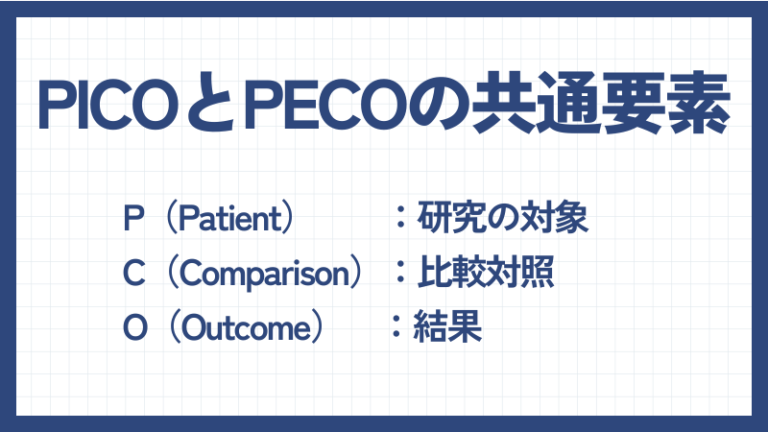 PICOとPECOの共通要素

P（Patient）：研究の対象
C（Comparison）：比較対照
O（Outcome）：結果